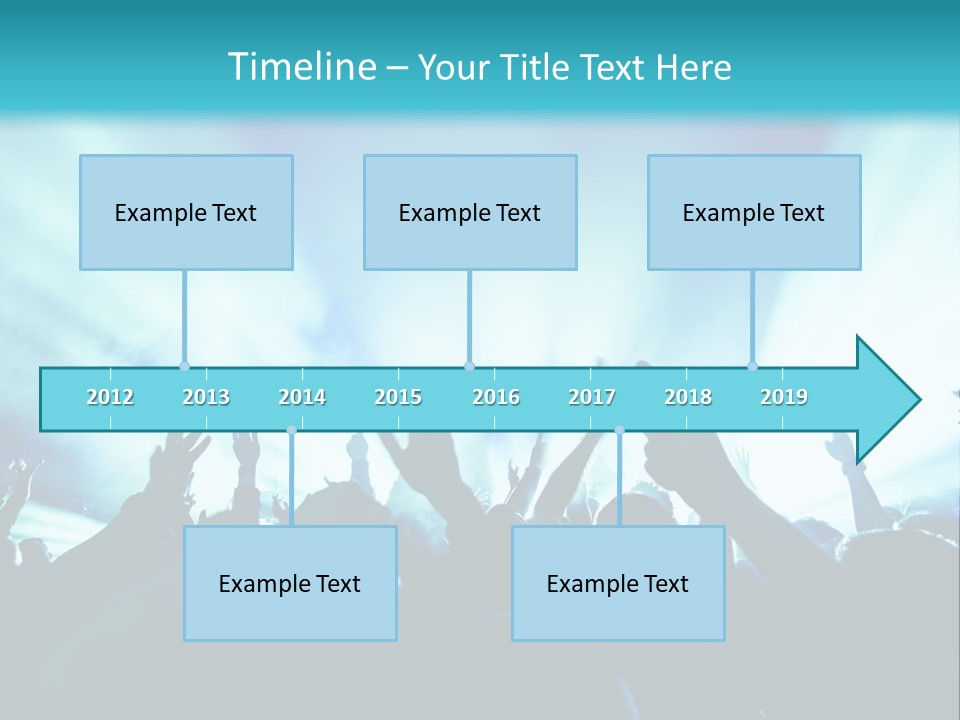 Timeline – Your Title Text Here

Example Text

Example Text

Example Text

2012 2013 2014 2015 2016 2017 2018 2019

Example Text

Example Text